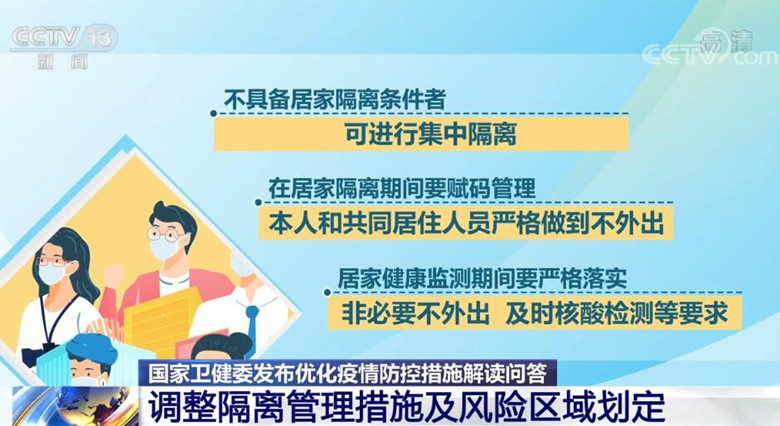 CCTV 13
新闻

高清
CCTV.com

不具备居家隔离条件者
可进行集中隔离

在居家隔离期间要赋码管理
本人和共同居住人员严格做到不外出

居家健康监测期间要严格落实
非必要不外出 及时核酸检测等要求

国家卫健委发布优化疫情防控措施解读问答
调整隔离管理措施及风险区域划定